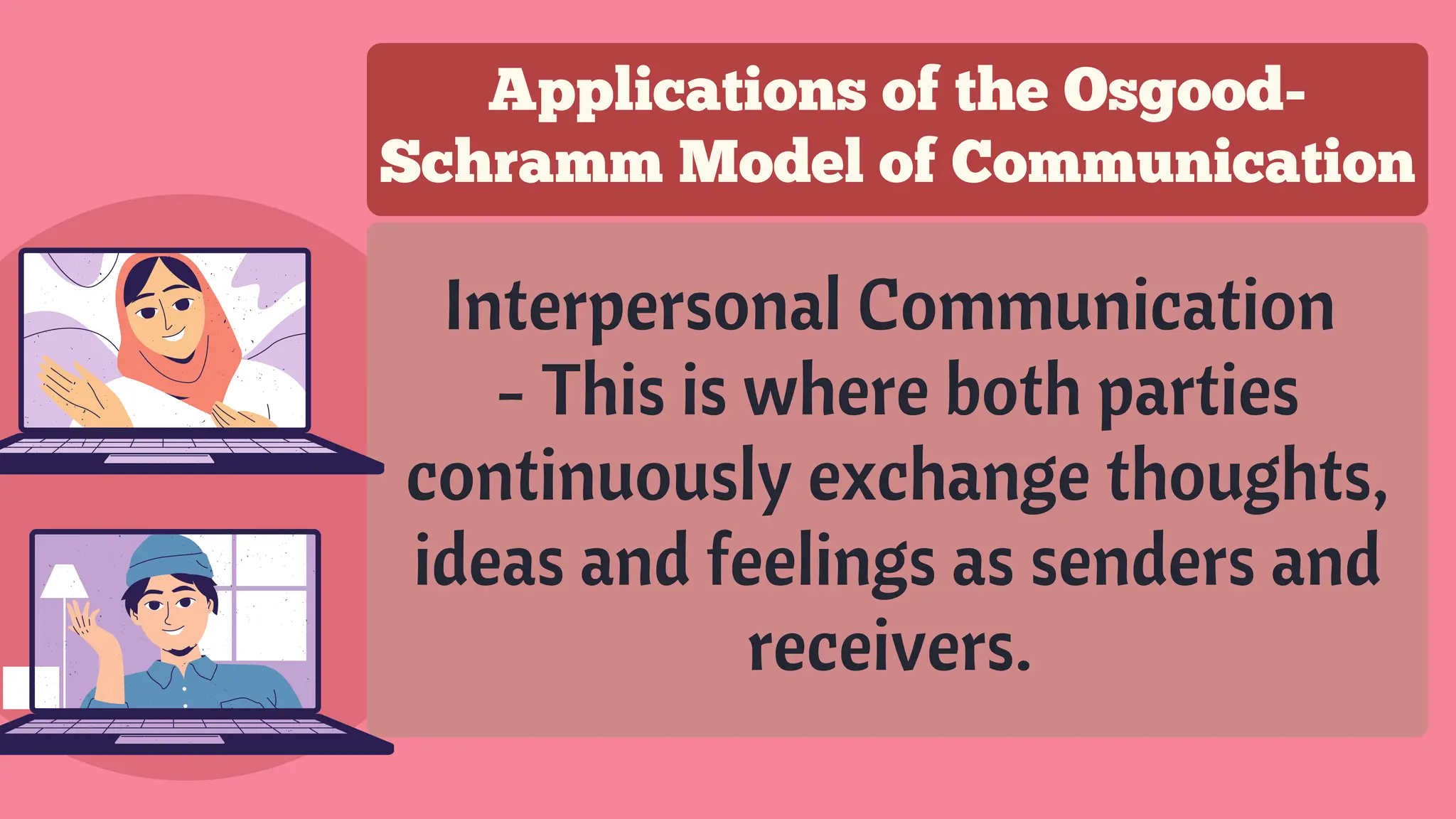 Applications of the Osgood-Schramm Model of Communication

Interpersonal Communication - This is where both parties continuously exchange thoughts, ideas and feelings as senders and receivers.